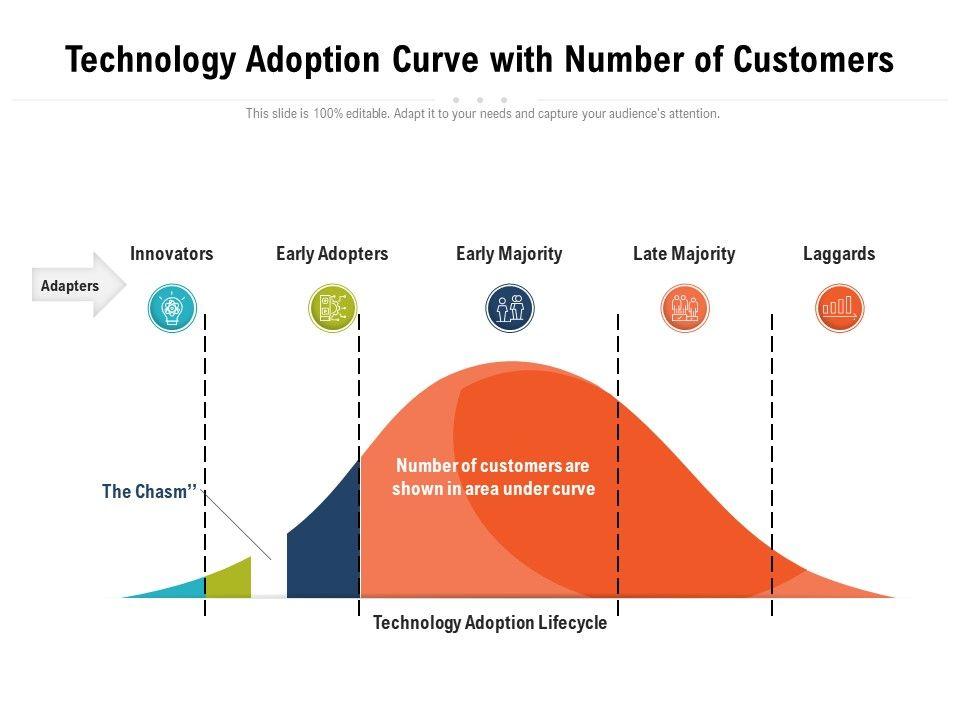 Technology Adoption Curve with Number of Customers

This slide is 100% editable. Adapt it to your needs and capture your audience's attention.

Adapters

Innovators

Early Adopters

Early Majority

Late Majority

Laggards

The Chasm''

Number of customers are shown in area under curve

Technology Adoption Lifecycle